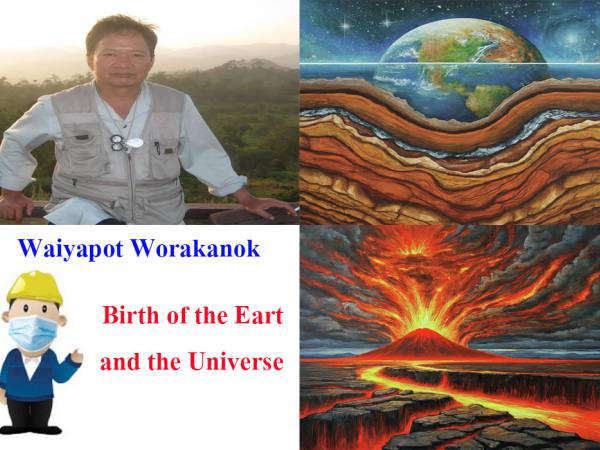 Waiyapot Worakanok

Birth of the Eart and the Universe